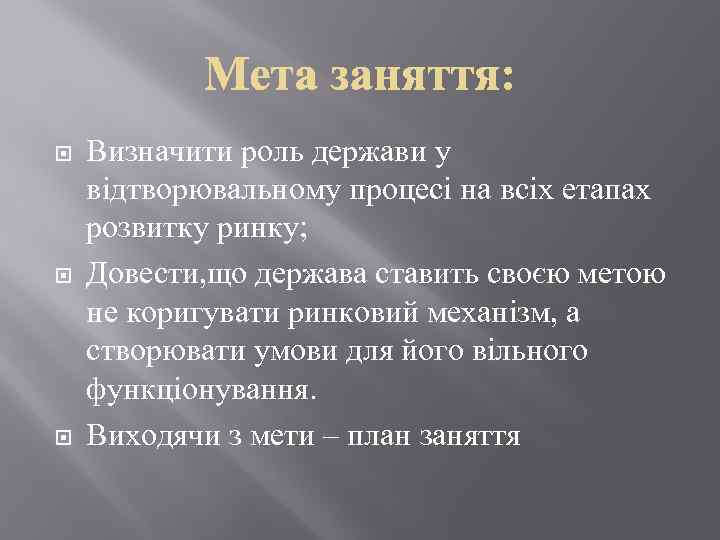 Мета заняття:

Визначити роль держави у відтворювальному процесі на всіх етапах розвитку ринку;

Довести,що держава ставить своєю метою не коригувати ринковий механізм, а створювати умови для його вільного функціонування.

Виходячи з мети – план заняття